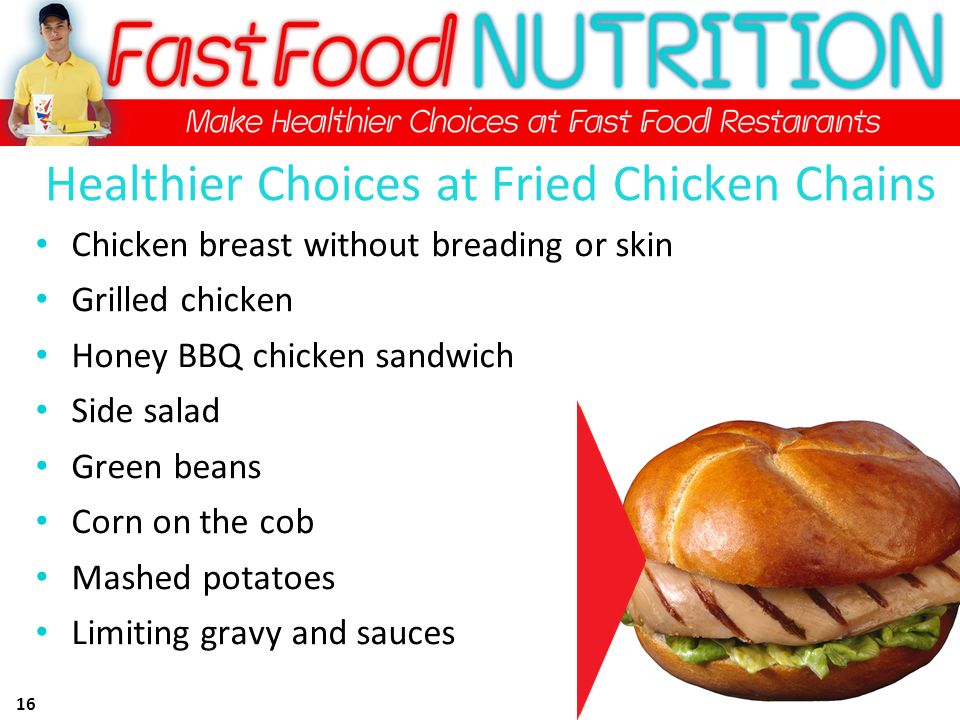 Fast Food NUTRITION

Make Healthier Choices at Fast Food Restaurants

Healthier Choices at Fried Chicken Chains

• Chicken breast without breading or skin
• Grilled chicken
• Honey BBQ chicken sandwich
• Side salad
• Green beans
• Corn on the cob
• Mashed potatoes
• Limiting gravy and sauces

16